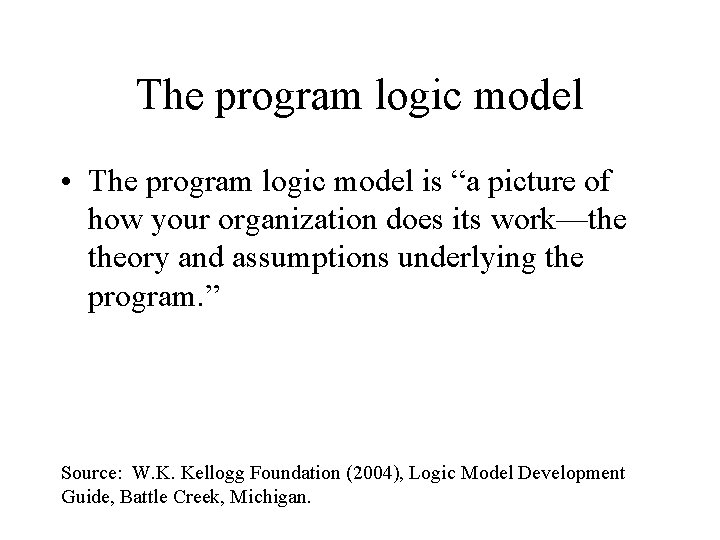 The program logic model

• The program logic model is “a picture of how your organization does its work—the theory and assumptions underlying the program.”

Source: W.K. Kellogg Foundation (2004), Logic Model Development Guide, Battle Creek, Michigan.